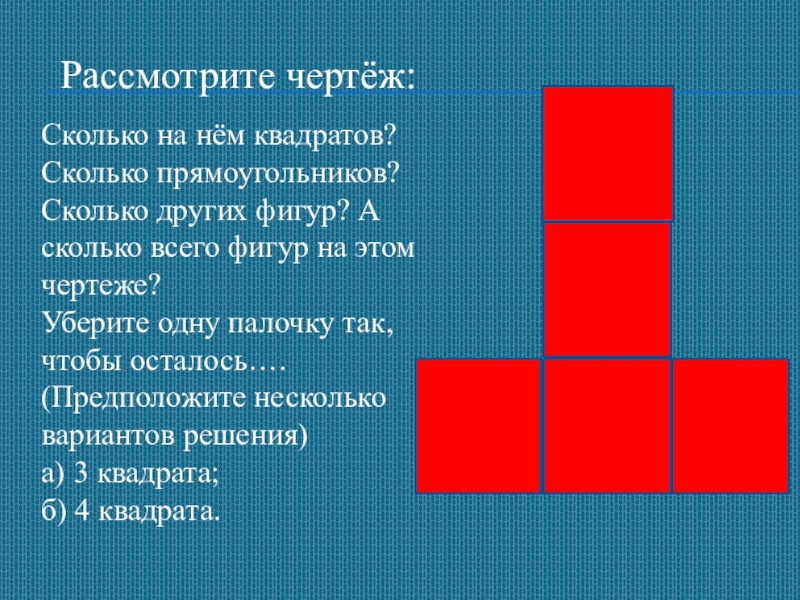 Рассмотрите чертёж:

Сколько на нём квадратов? Сколько прямоугольников? Сколько других фигур? А сколько всего фигур на этом чертеже?
Уберите одну палочку так, чтобы осталось….
(Предположите несколько вариантов решения)
а) 3 квадрата;
б) 4 квадрата.